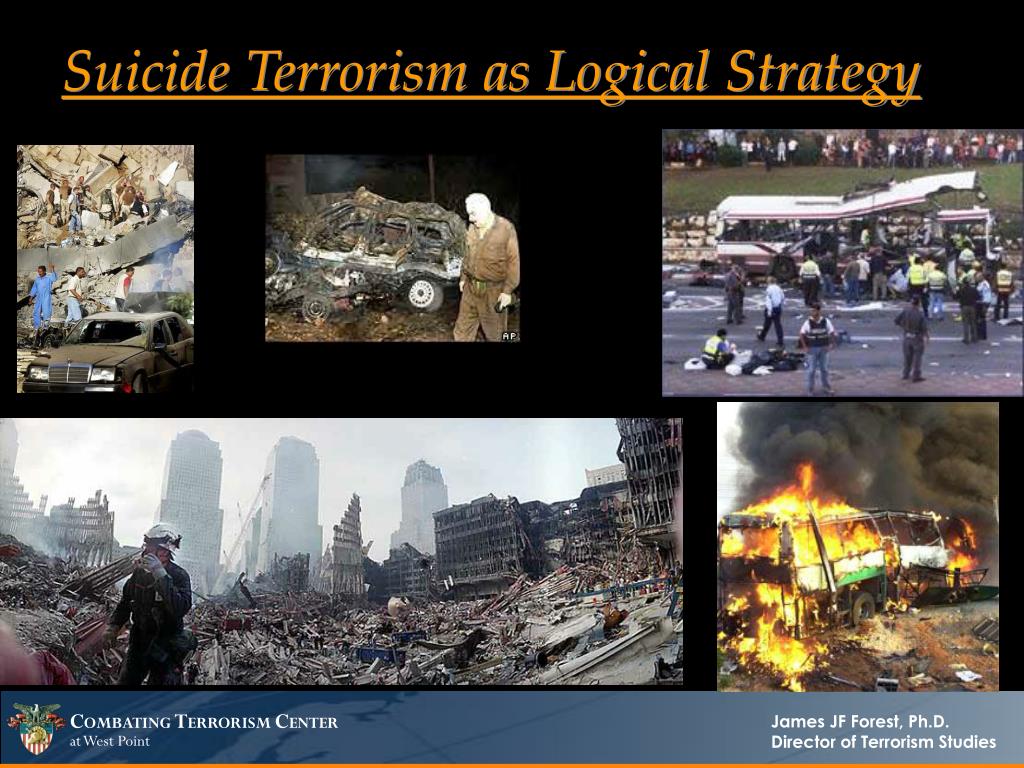 Suicide Terrorism as Logical Strategy

AP

COMBATING TERRORISM CENTER
at West Point

James JF Forest, Ph.D.
Director of Terrorism Studies